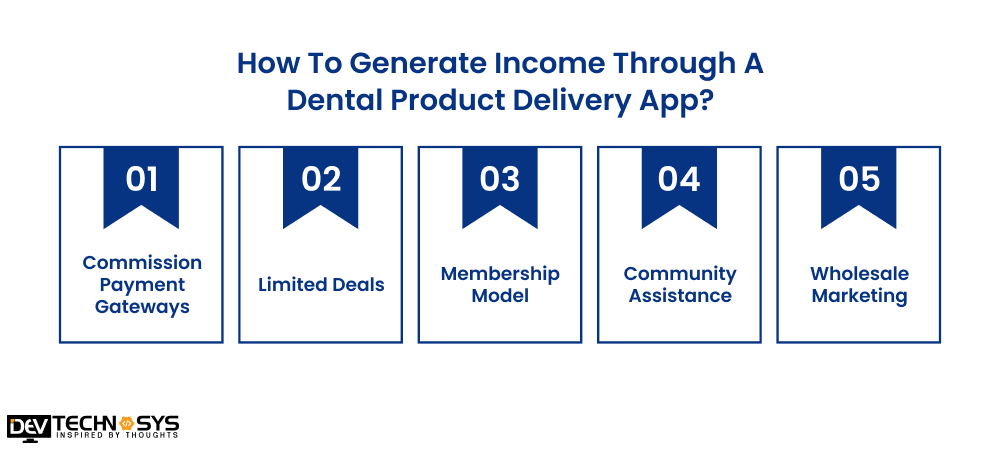 How To Generate Income Through A Dental Product Delivery App?

01
Commission Payment Gateways

02
Limited Deals

03
Membership Model

04
Community Assistance

05
Wholesale Marketing

DEV TECHNOSYS
INSPIRED BY THOUGHTS